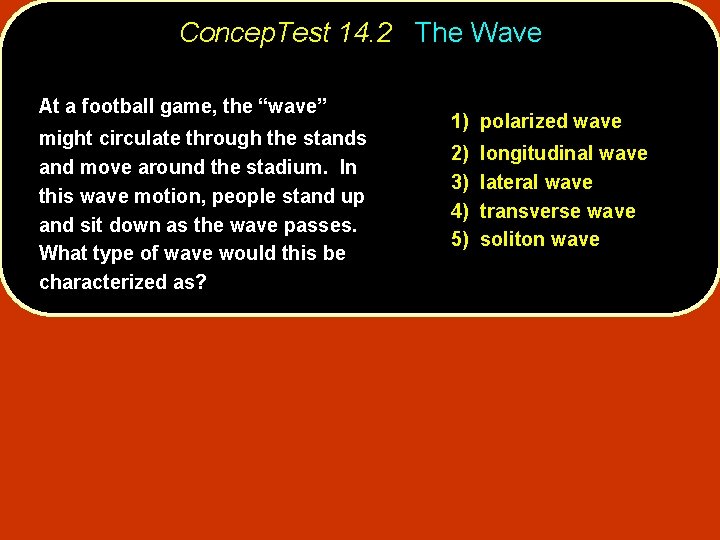 ConcepTest 14.2 The Wave

At a football game, the “wave” might circulate through the stands and move around the stadium. In this wave motion, people stand up and sit down as the wave passes. What type of wave would this be characterized as?

1) polarized wave
2) longitudinal wave
3) lateral wave
4) transverse wave
5) soliton wave